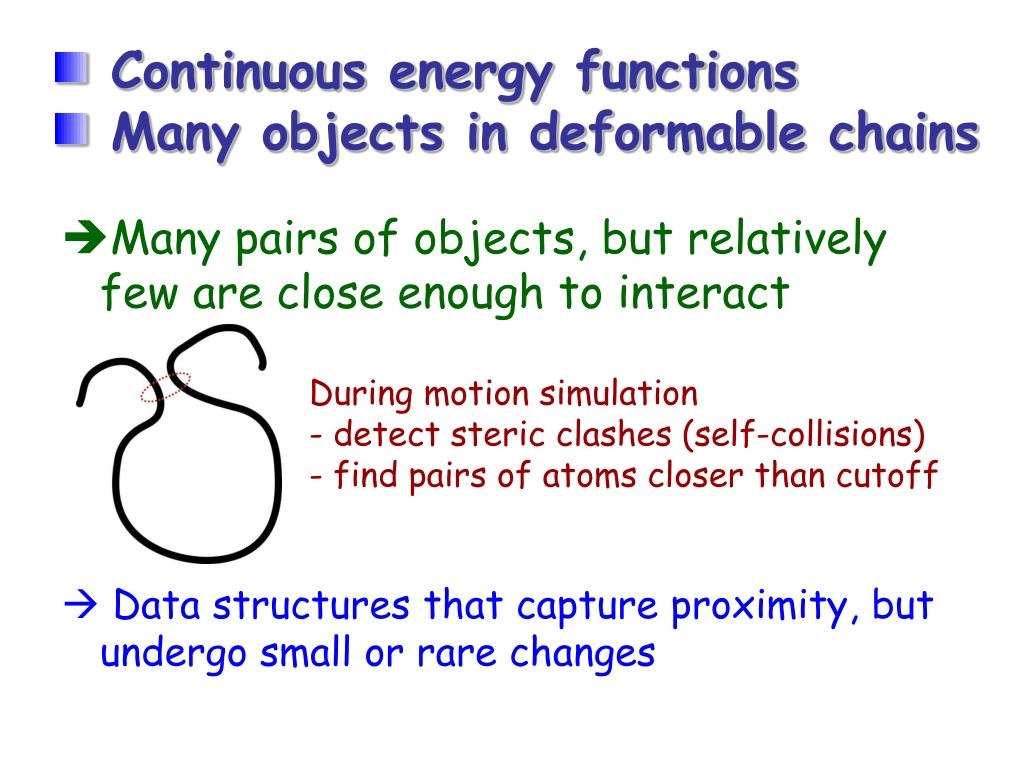 Continuous energy functions
Many objects in deformable chains

➔Many pairs of objects, but relatively few are close enough to interact

During motion simulation
- detect steric clashes (self-collisions)
- find pairs of atoms closer than cutoff

→ Data structures that capture proximity, but undergo small or rare changes